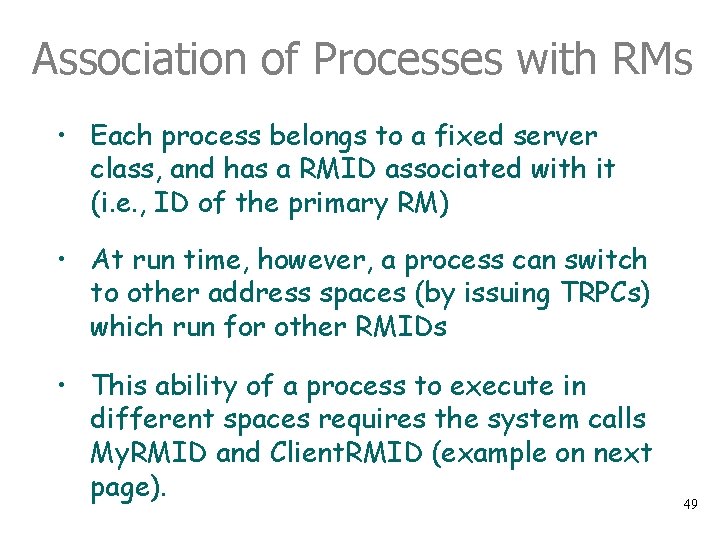 Association of Processes with RMs

• Each process belongs to a fixed server class, and has a RMID associated with it (i.e., ID of the primary RM)

• At run time, however, a process can switch to other address spaces (by issuing TRPCs) which run for other RMIDs

• This ability of a process to execute in different spaces requires the system calls MyRMID and ClientRMID (example on next page).

49